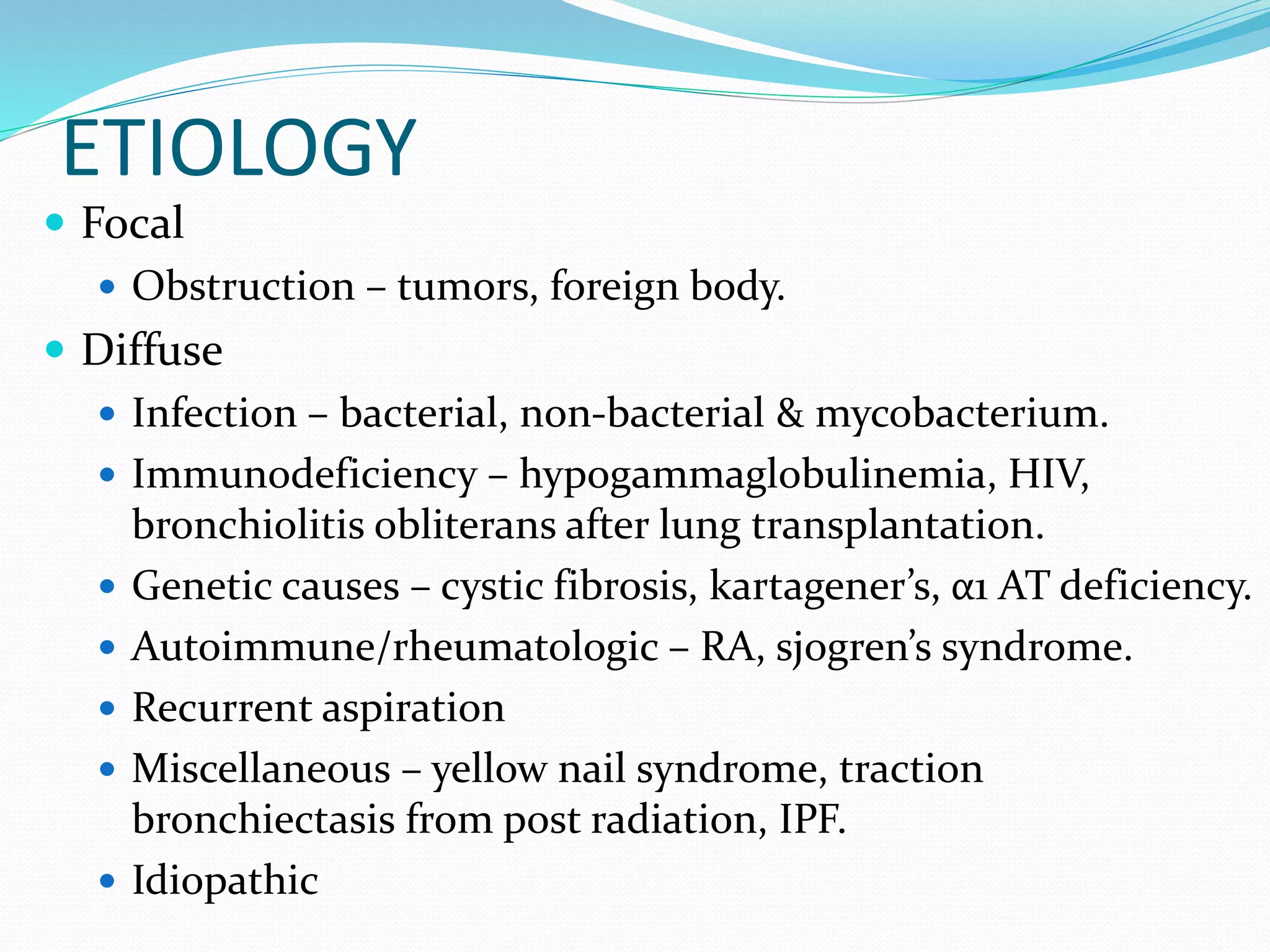 ETIOLOGY

- Focal
  - Obstruction – tumors, foreign body.
- Diffuse
  - Infection – bacterial, non-bacterial & mycobacterium.
  - Immunodeficiency – hypogammaglobulinemia, HIV, bronchiolitis obliterans after lung transplantation.
  - Genetic causes – cystic fibrosis, kartagener's, α1 AT deficiency.
  - Autoimmune/rheumatologic – RA, sjogren's syndrome.
  - Recurrent aspiration
  - Miscellaneous – yellow nail syndrome, traction bronchiectasis from post radiation, IPF.
  - Idiopathic